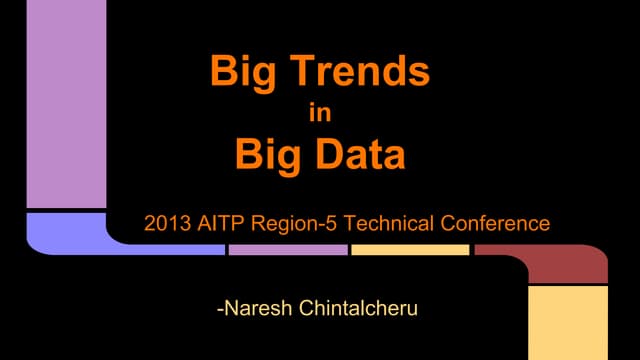 Big Trends
in
Big Data

2013 AITP Region-5 Technical Conference

-Naresh Chintalcheru